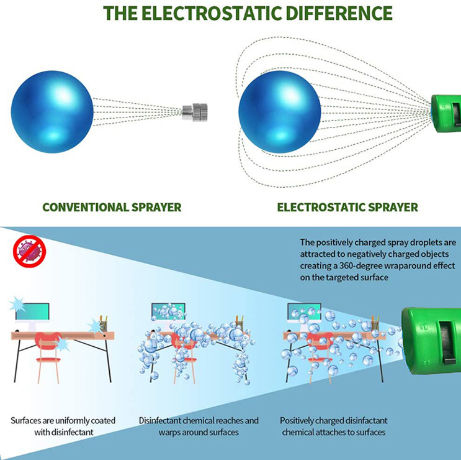 THE ELECTROSTATIC DIFFERENCE

CONVENTIONAL SPRAYER

ELECTROSTATIC SPRAYER

The positively charged spray droplets are attracted to negatively charged objects creating a 360-degree wraparound effect on the targeted surface

Surfaces are uniformly coated with disinfectant

Disinfectant chemical reaches and warps around surfaces

Positively charged disinfactant chemical attaches to surfaces